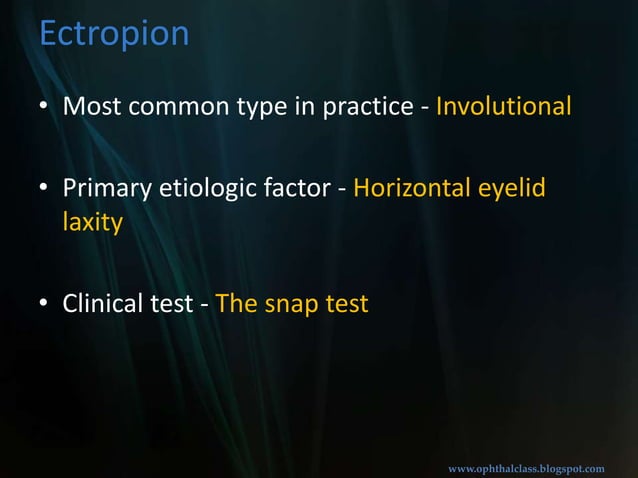 Ectropion

• Most common type in practice - Involutional

• Primary etiologic factor - Horizontal eyelid laxity

• Clinical test - The snap test

www.ophthalclass.blogspot.com